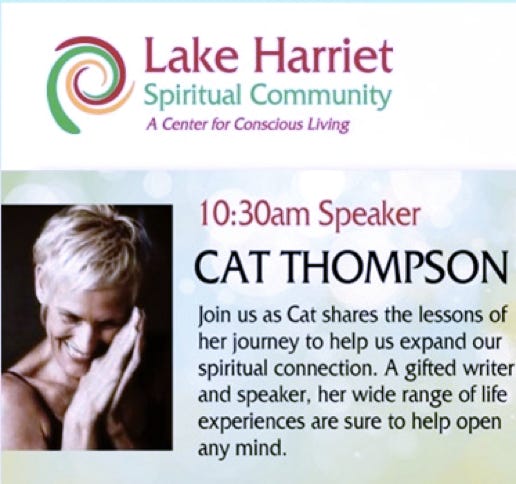 Lake Harriet
Spiritual Community
A Center for Conscious Living

10:30am Speaker

CAT THOMPSON

Join us as Cat shares the lessons of her journey to help us expand our spiritual connection. A gifted writer and speaker, her wide range of life experiences are sure to help open any mind.